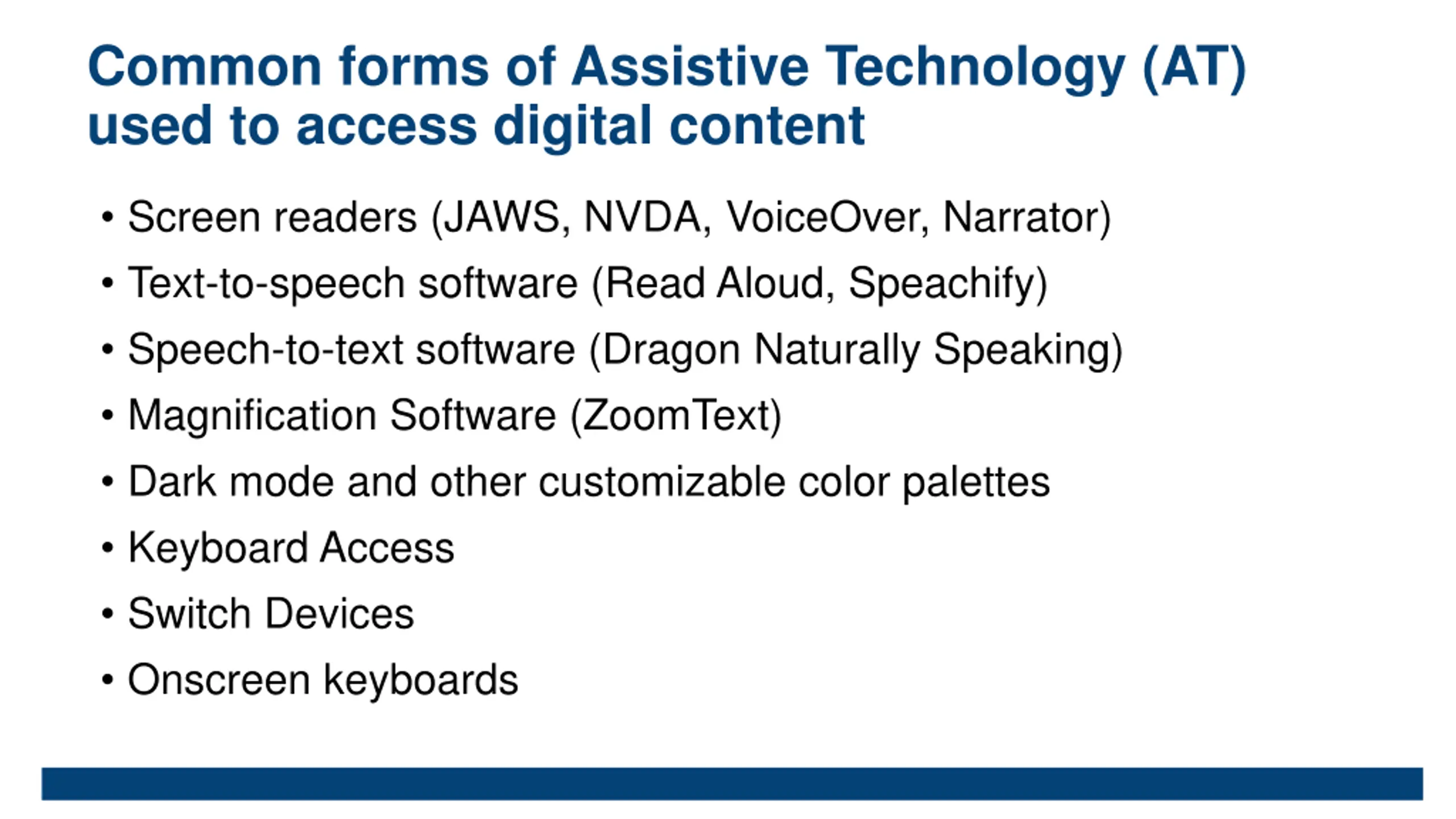 Common forms of Assistive Technology (AT) used to access digital content

• Screen readers (JAWS, NVDA, VoiceOver, Narrator)
• Text-to-speech software (Read Aloud, Speachify)
• Speech-to-text software (Dragon Naturally Speaking)
• Magnification Software (ZoomText)
• Dark mode and other customizable color palettes
• Keyboard Access
• Switch Devices
• Onscreen keyboards